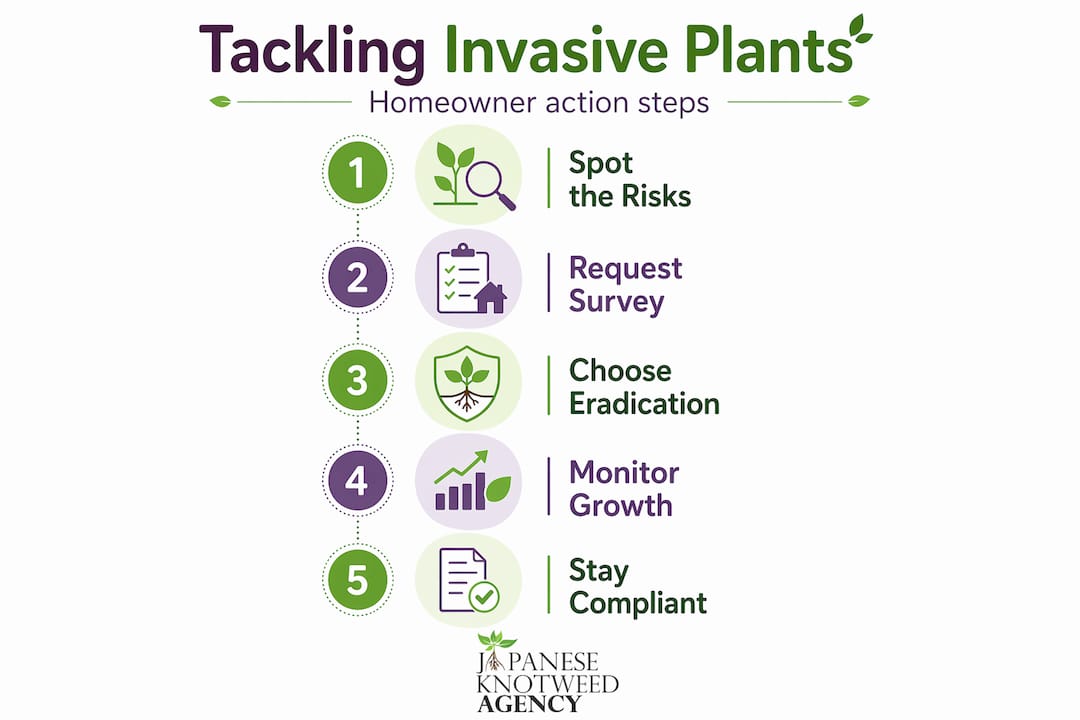 Tackling Invasive Plants

Homeowner action steps

1 Spot the Risks

2 Request Survey

3 Choose Eradication

4 Monitor Growth

5 Stay Compliant

JAPANESE KNOTWEED AGENCY